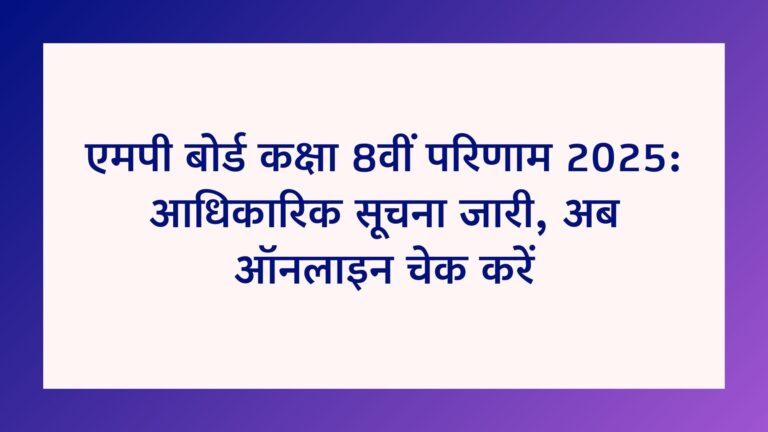 एमपी बोर्ड कक्षा 8वीं परिणाम 2025: आधिकारिक सूचना जारी, अब ऑनलाइन चेक करें